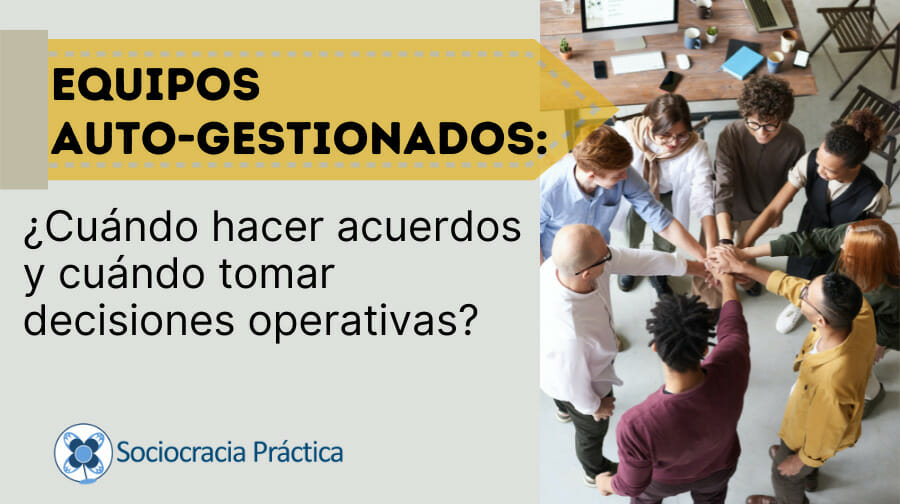 EQUIPOS AUTO-GESTIONADOS:

¿Cuándo hacer acuerdos y cuándo tomar decisiones operativas?

Sociocracia Práctica